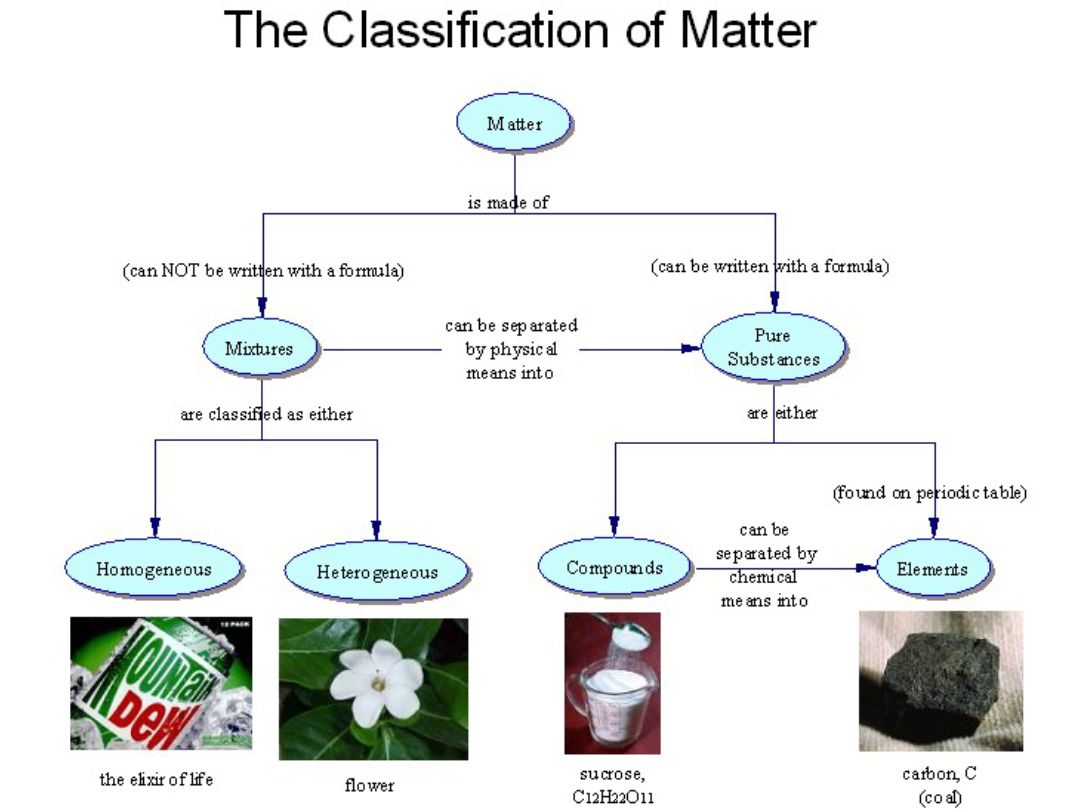 The Classification of Matter

Matter

is made of

(can NOT be written with a formula)

(can be written with a formula)

Mixtures

can be separated by physical means into

Pure Substances

are classified as either

are either

(found on periodic table)

Homogeneous

Heterogeneous

Compounds

can be separated by chemical means into

Elements

12 PACK

Mountain Dew

the elixir of life

flower

sucrose, $C_{12}H_{22}O_{11}$

carbon, C (coal)